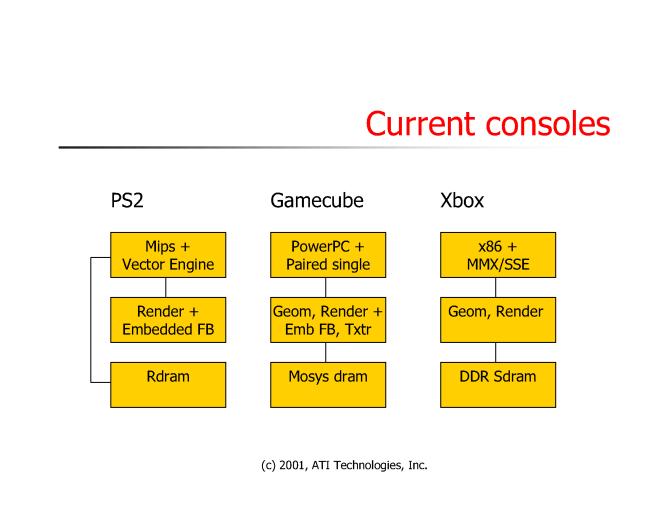 Current consoles

PS2

Mips + Vector Engine

Render + Embedded FB

Rdram

Gamecube

PowerPC + Paired single

Geom, Render + Emb FB, Txtr

Mosys dram

Xbox

x86 + MMX/SSE

Geom, Render

DDR Sdram

(c) 2001, ATI Technologies, Inc.